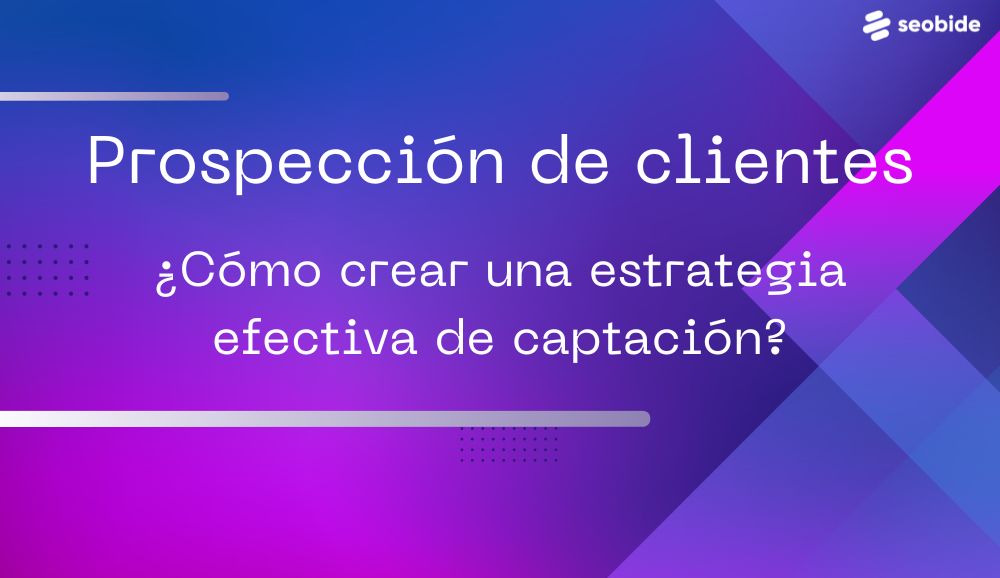 seobide

Prospección de clientes

¿Cómo crear una estrategia efectiva de captación?